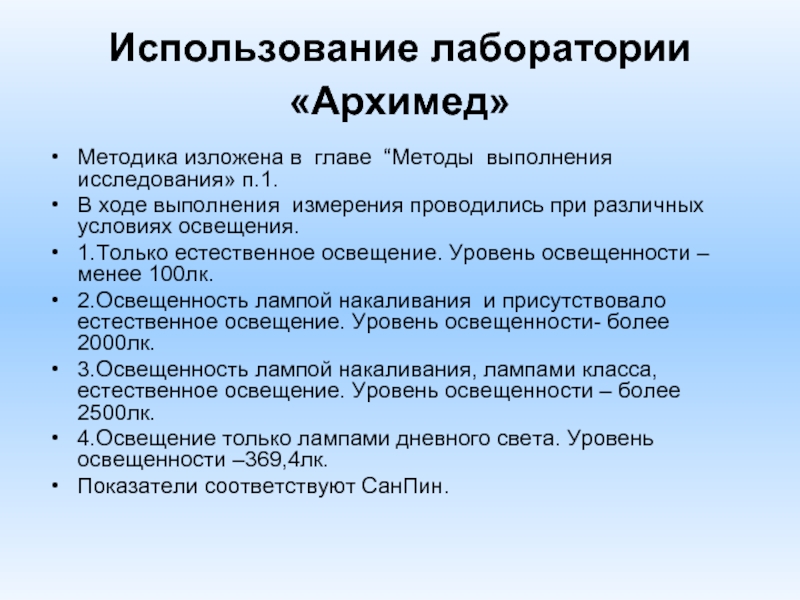 Использование лаборатории «Архимед»

• Методика изложена в главе “Методы выполнения исследования» п.1.
• В ходе выполнения измерения проводились при различных условиях освещения.
• 1.Только естественное освещение. Уровень освещенности – менее 100лк.
• 2.Освещенность лампой накаливания и присутствовало естественное освещение. Уровень освещенности- более 2000лк.
• 3.Освещенность лампой накаливания, лампами класса, естественное освещение. Уровень освещенности – более 2500лк.
• 4.Освещение только лампами дневного света. Уровень освещенности –369,4лк.
• Показатели соответствуют СанПин.